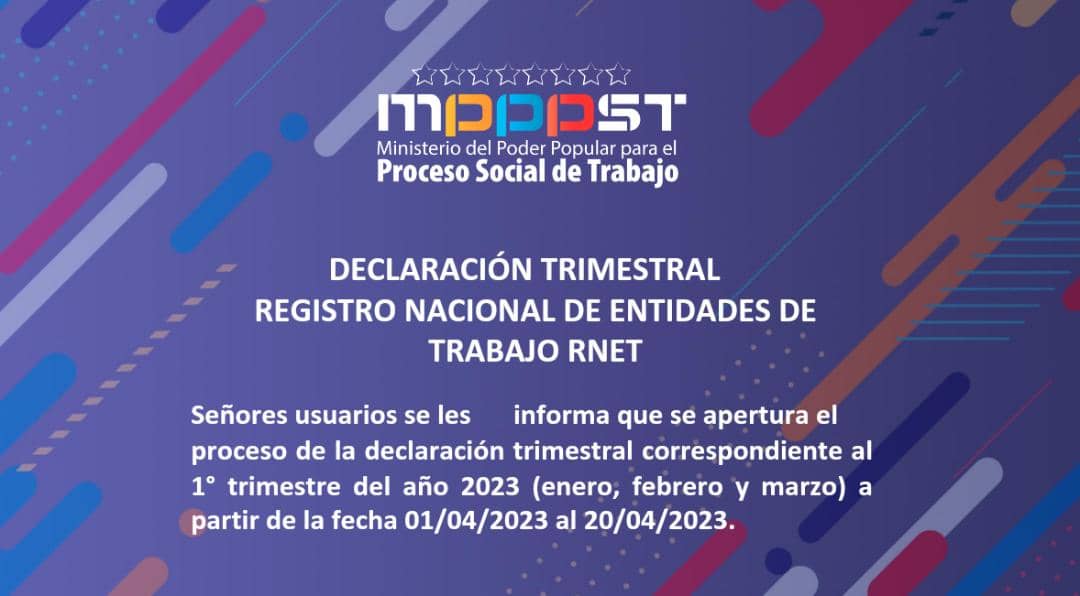 MPPPST
Ministerio del Poder Popular para el
Proceso Social de Trabajo

DECLARACIÓN TRIMESTRAL
REGISTRO NACIONAL DE ENTIDADES DE TRABAJO RNET

Señores usuarios se les informa que se apertura el proceso de la declaración trimestral correspondiente al 1° trimestre del año 2023 (enero, febrero y marzo) a partir de la fecha 01/04/2023 al 20/04/2023.